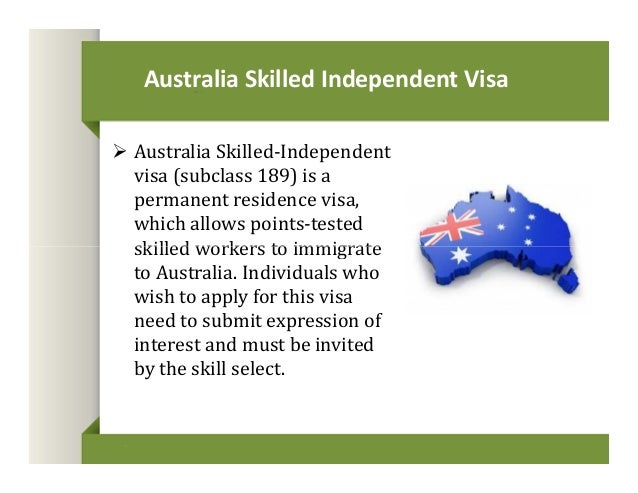 Australia Skilled Independent Visa

➢ Australia Skilled-Independent visa (subclass 189) is a permanent residence visa, which allows points-tested skilled workers to immigrate to Australia. Individuals who wish to apply for this visa need to submit expression of interest and must be invited by the skill select.